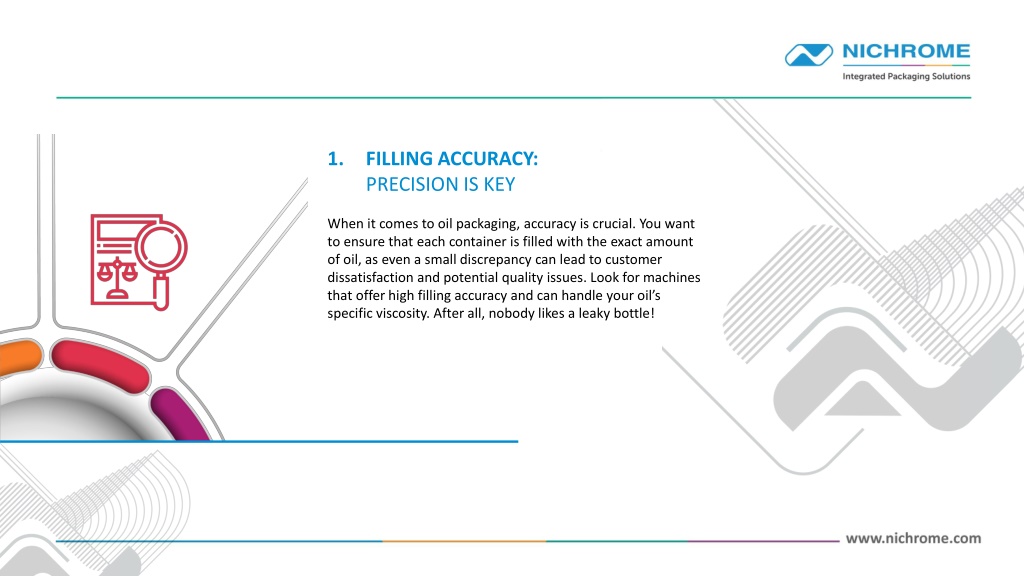 NICHROME
Integrated Packaging Solutions

1. FILLING ACCURACY:
PRECISION IS KEY

When it comes to oil packaging, accuracy is crucial. You want to ensure that each container is filled with the exact amount of oil, as even a small discrepancy can lead to customer dissatisfaction and potential quality issues. Look for machines that offer high filling accuracy and can handle your oil's specific viscosity. After all, nobody likes a leaky bottle!

www.nichrome.com